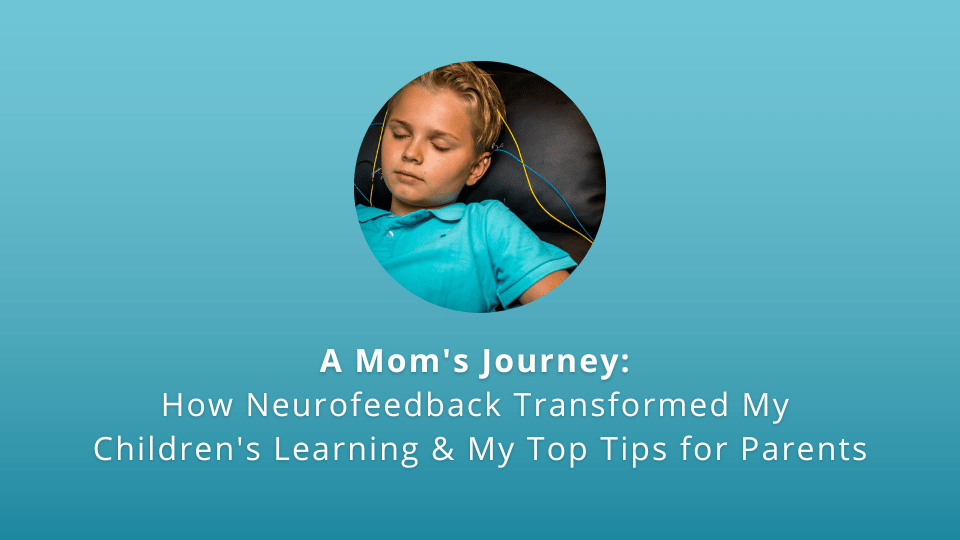 A Mom's Journey:
How Neurofeedback Transformed My Children's Learning & My Top Tips for Parents